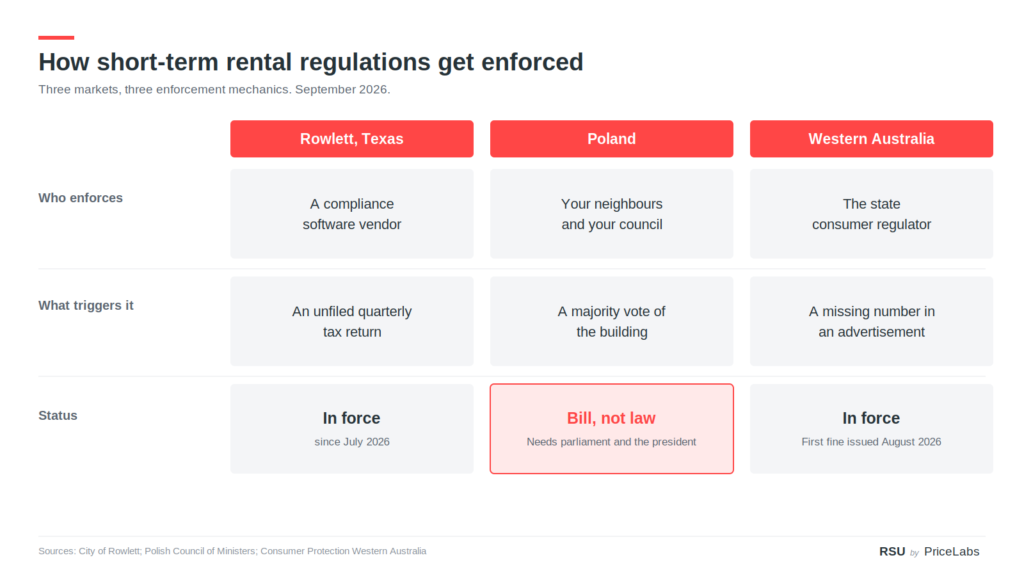 How short-term rental regulations get enforced

Three markets, three enforcement mechanics. September 2026.

| | Rowlett, Texas | Poland | Western Australia |
|---|---|---|---|
| Who enforces | A compliance software vendor | Your neighbours and your council | The state consumer regulator |
| What triggers it | An unfiled quarterly tax return | A majority vote of the building | A missing number in an advertisement |
| Status | In force since July 2026 | Bill, not law Needs parliament and the president | In force First fine issued August 2026 |

Sources: City of Rowlett; Polish Council of Ministers; Consumer Protection Western Australia

RSU by PriceLabs